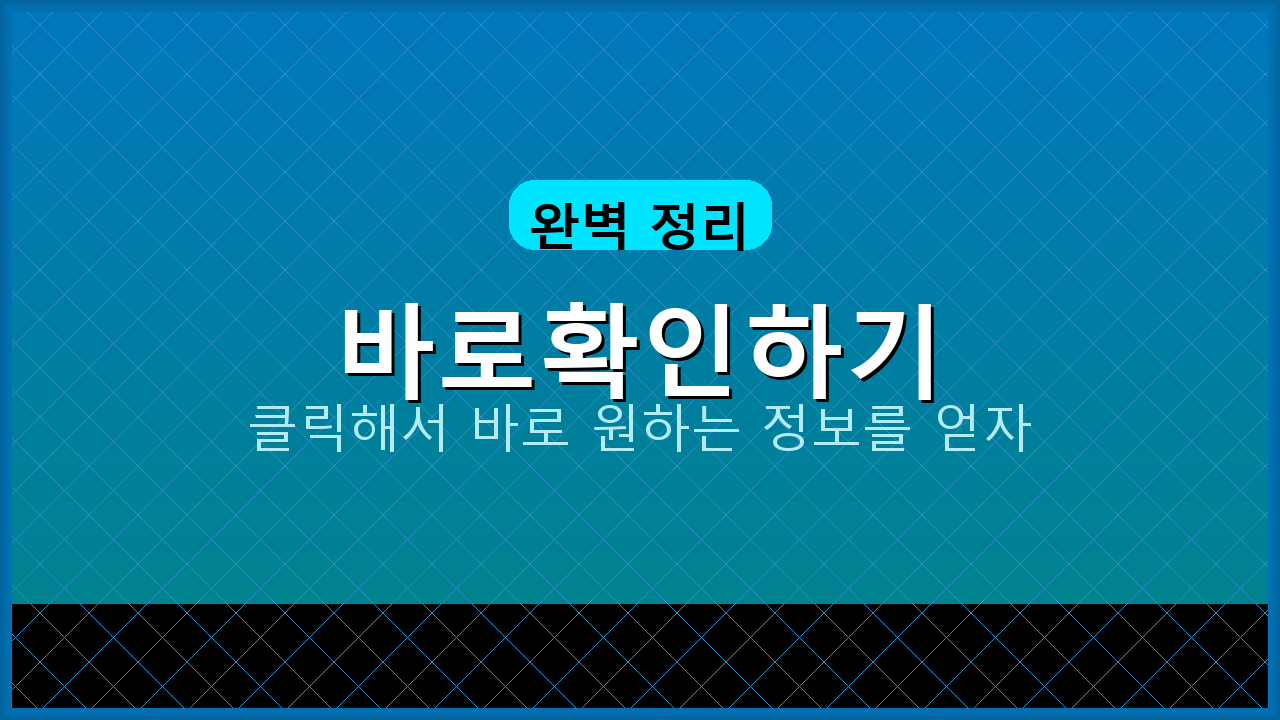 완벽 정리

바로확인하기

클릭해서 바로 원하는 정보를 얻자